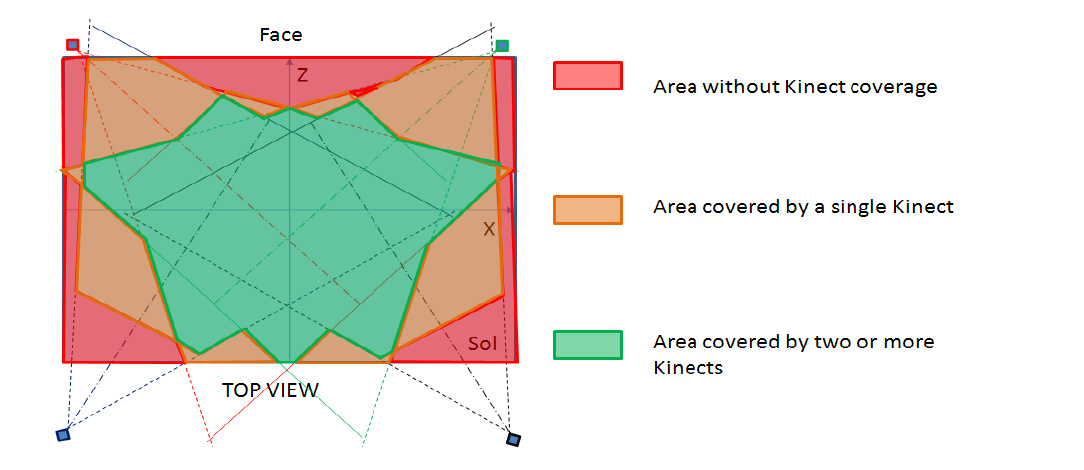 Face

Z

X

Sol

TOP VIEW

Area without Kinect coverage

Area covered by a single Kinect

Area covered by two or more Kinects